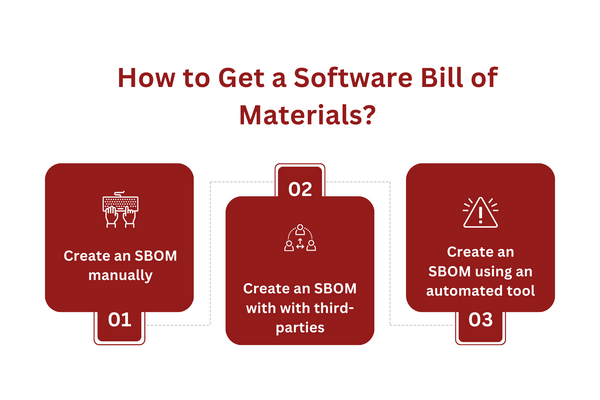 How to Get a Software Bill of Materials?

Create an SBOM manually

01

02

Create an SBOM with with third-parties

Create an SBOM using an automated tool

03